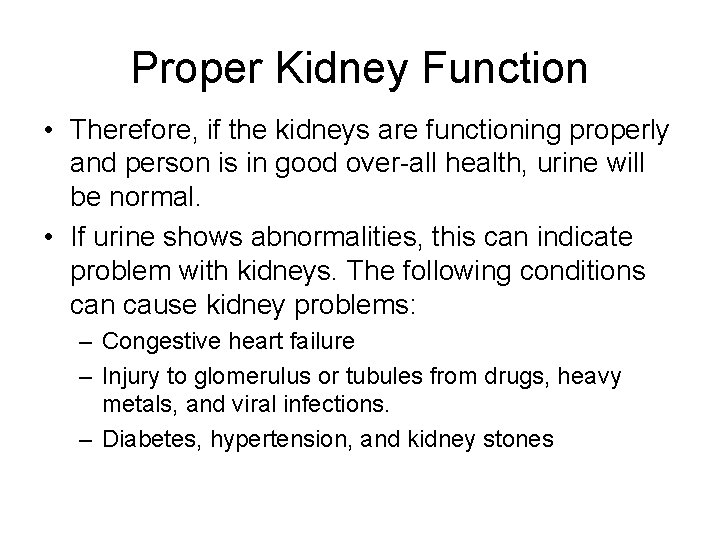 Proper Kidney Function

• Therefore, if the kidneys are functioning properly and person is in good over-all health, urine will be normal.

• If urine shows abnormalities, this can indicate problem with kidneys. The following conditions can cause kidney problems:
  – Congestive heart failure
  – Injury to glomerulus or tubules from drugs, heavy metals, and viral infections.
  – Diabetes, hypertension, and kidney stones